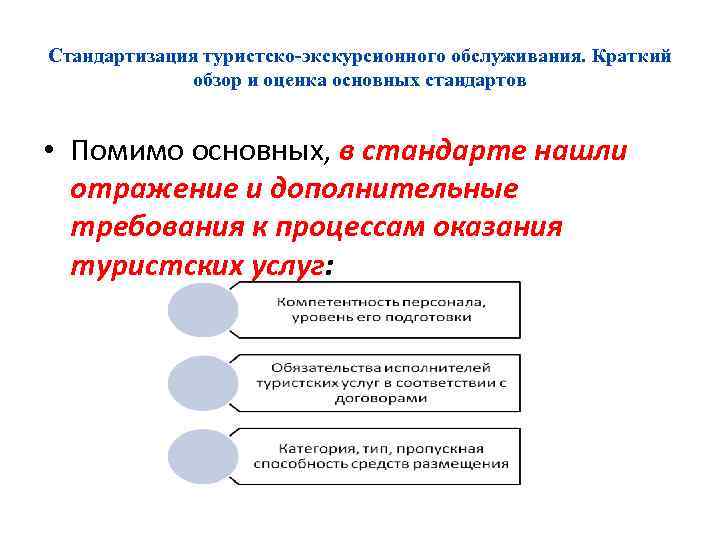 Стандартизация туристско-экскурсионного обслуживания. Краткий обзор и оценка основных стандартов

• Помимо основных, в стандарте нашли отражение и дополнительные требования к процессам оказания туристских услуг:

Компетентность персонала, уровень его подготовки

Обязательства исполнителей туристских услуг в соответствии с договорами

Категория, тип, пропускная способность средств размещения